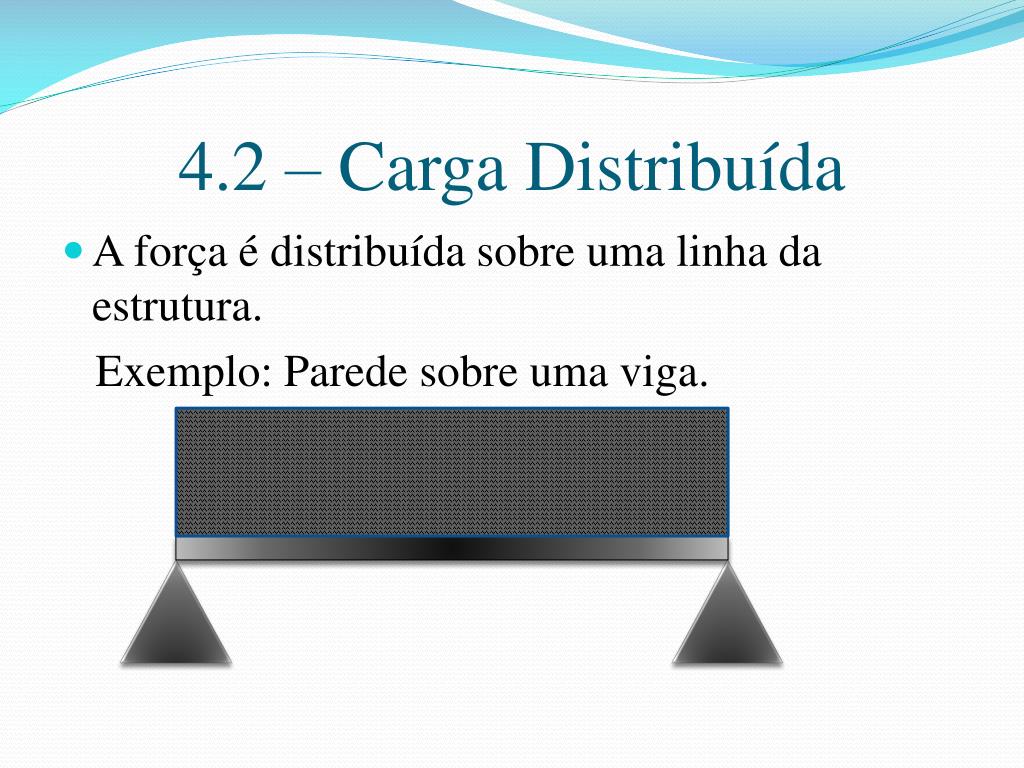 4.2 – Carga Distribuída

A força é distribuída sobre uma linha da estrutura.

Exemplo: Parede sobre uma viga.